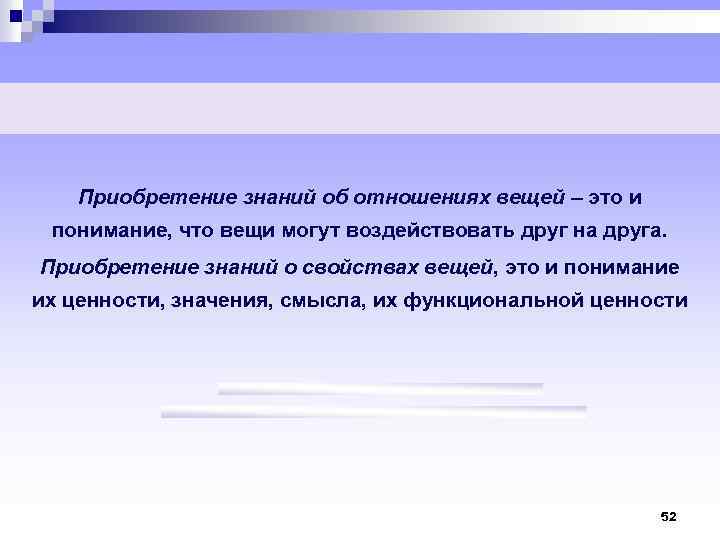 Приобретение знаний об отношениях вещей – это и понимание, что вещи могут воздействовать друг на друга.

Приобретение знаний о свойствах вещей, это и понимание их ценности, значения, смысла, их функциональной ценности

52